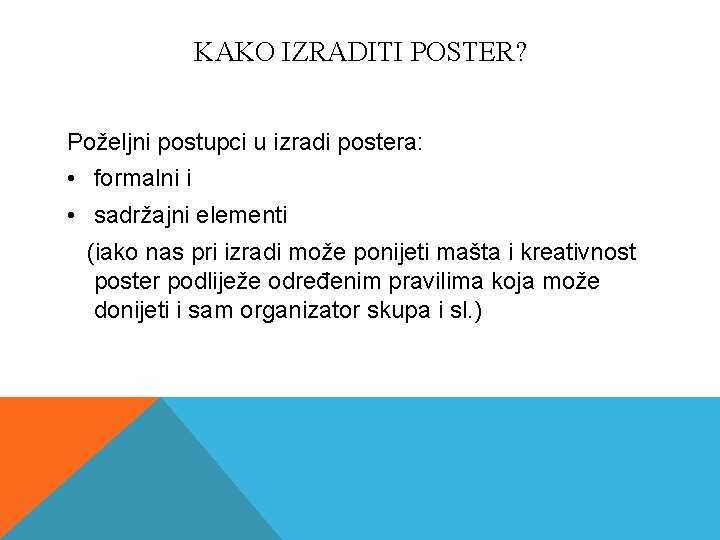 KAKO IZRADITI POSTER?

Poželjni postupci u izradi postera:

• formalni i
• sadržajni elementi

(iako nas pri izradi može ponijeti mašta i kreativnost poster podliježe određenim pravilima koja može donijeti i sam organizator skupa i sl.)